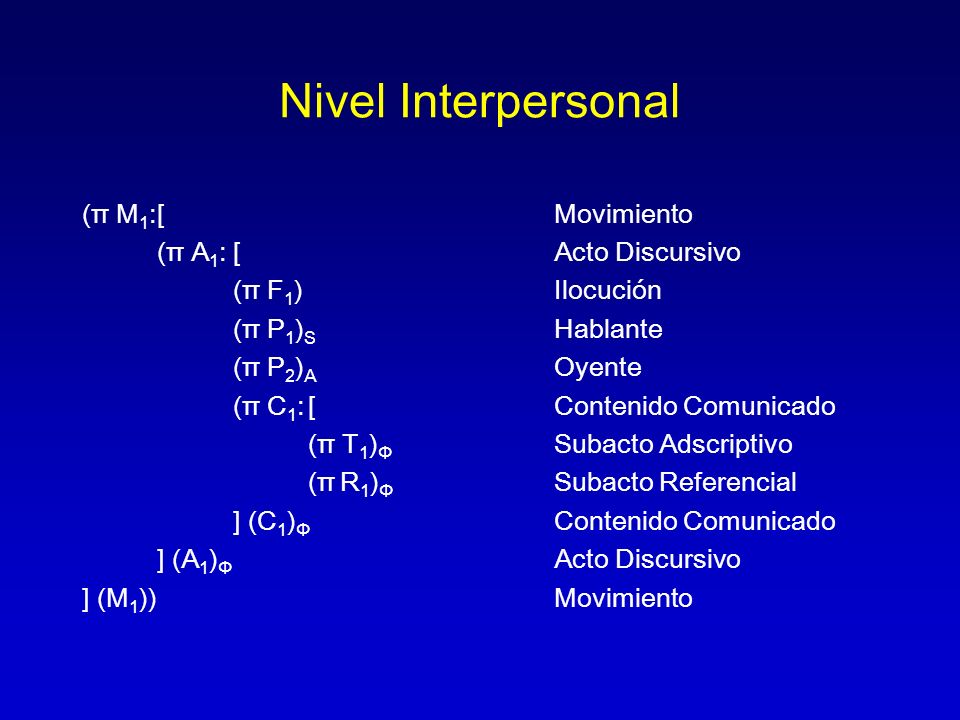 Nivel Interpersonal

| | |
|---|---|
| $(\pi\ M_1$:[ | Movimiento |
| $(\pi\ A_1$: [ | Acto Discursivo |
| $(\pi\ F_1)$ | Ilocución |
| $(\pi\ P_1)_S$ | Hablante |
| $(\pi\ P_2)_A$ | Oyente |
| $(\pi\ C_1$: [ | Contenido Comunicado |
| $(\pi\ T_1)_\Phi$ | Subacto Adscriptivo |
| $(\pi\ R_1)_\Phi$ | Subacto Referencial |
| ] $(C_1)_\Phi$ | Contenido Comunicado |
| ] $(A_1)_\Phi$ | Acto Discursivo |
| ] $(M_1))$ | Movimiento |